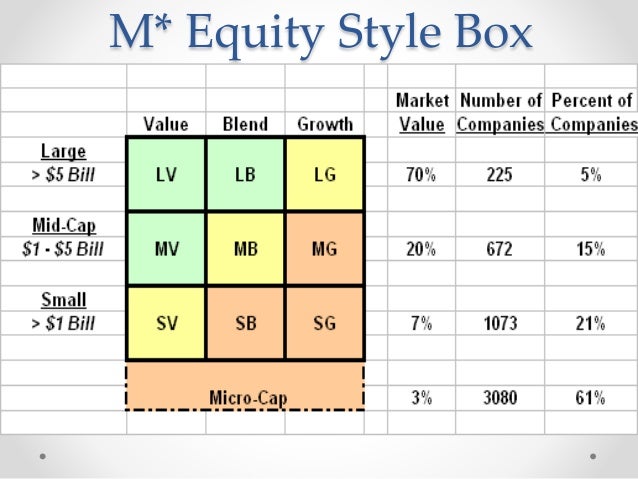 M* Equity Style Box

|  | Value | Blend | Growth | Market Value | Number of Companies | Percent of Companies |
|---|---|---|---|---|---|---|
| Large > $5 Bill | LV | LB | LG | 70% | 225 | 5% |
| Mid-Cap $1 - $5 Bill | MV | MB | MG | 20% | 672 | 15% |
| Small > $1 Bill | SV | SB | SG | 7% | 1073 | 21% |
|  | Micro-Cap |  |  | 3% | 3080 | 61% |